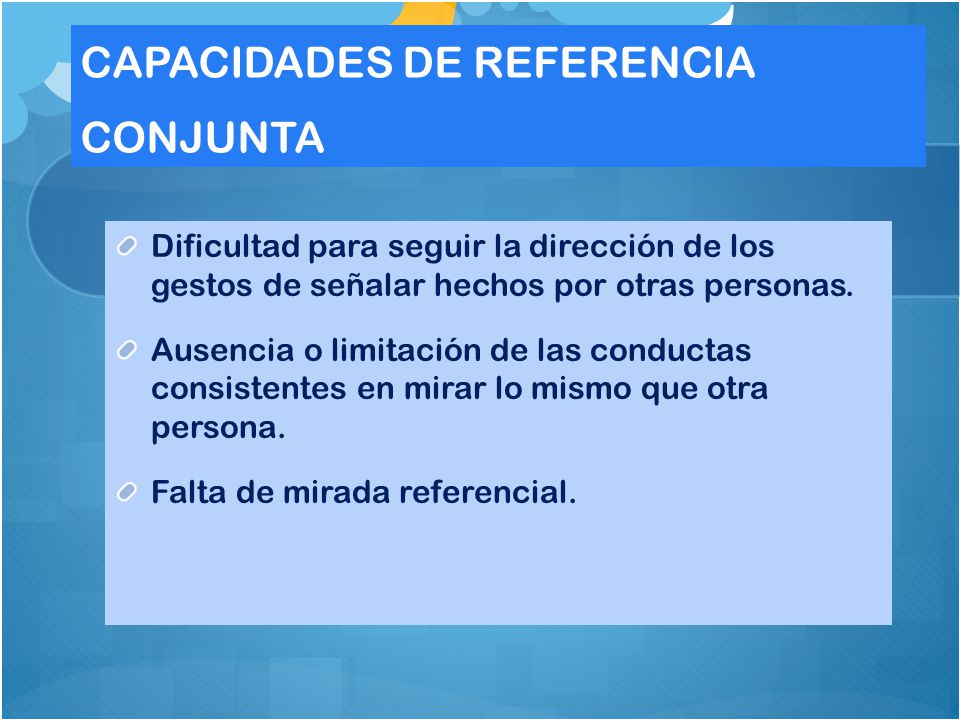 CAPACIDADES DE REFERENCIA CONJUNTA

Dificultad para seguir la dirección de los gestos de señalar hechos por otras personas.

Ausencia o limitación de las conductas consistentes en mirar lo mismo que otra persona.

Falta de mirada referencial.